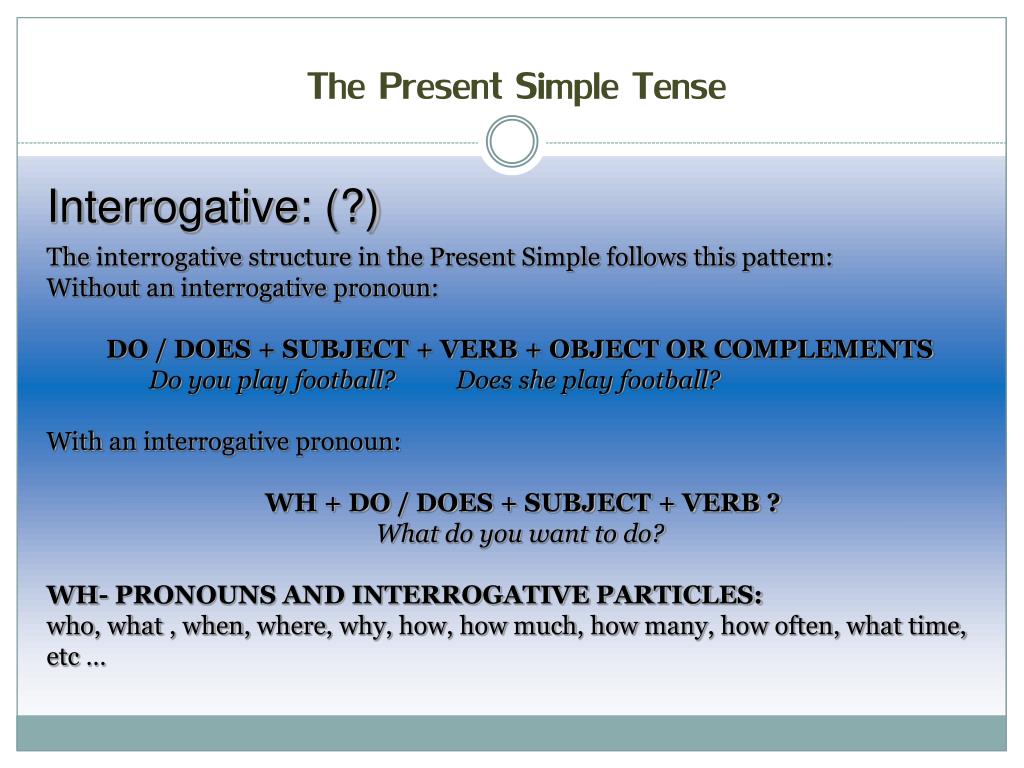 The Present Simple Tense

Interrogative: (?)

The interrogative structure in the Present Simple follows this pattern:
Without an interrogative pronoun:

DO / DOES + SUBJECT + VERB + OBJECT OR COMPLEMENTS
Do you play football? Does she play football?

With an interrogative pronoun:

WH + DO / DOES + SUBJECT + VERB ?
What do you want to do?

WH- PRONOUNS AND INTERROGATIVE PARTICLES:
who, what , when, where, why, how, how much, how many, how often, what time, etc …